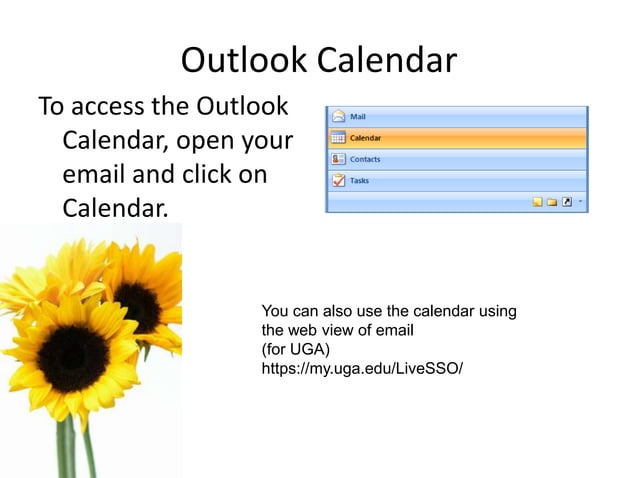 Outlook Calendar

To access the Outlook Calendar, open your email and click on Calendar.

Mail
Calendar
Contacts
Tasks

You can also use the calendar using the web view of email
(for UGA)
https://my.uga.edu/LiveSSO/